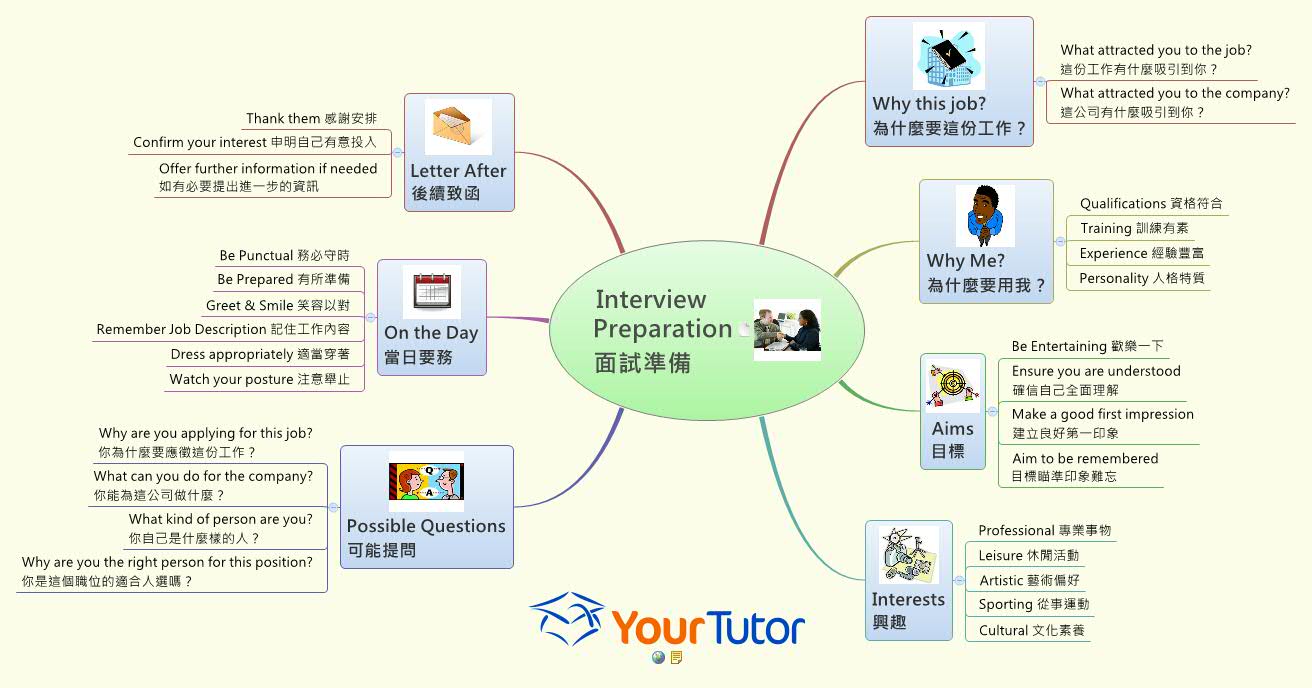 Interview Preparation
面試準備

Why this job?
為什麼要這份工作？

What attracted you to the job?
這份工作有什麼吸引到你？

What attracted you to the company?
這公司有什麼吸引到你？

Why Me?
為什麼要用我？

Qualifications 資格符合
Training 訓練有素
Experience 經驗豐富
Personality 人格特質

Aims
目標

Be Entertaining 歡樂一下
Ensure you are understood
確信自己全面理解
Make a good first impression
建立良好第一印象
Aim to be remembered
目標瞄準印象難忘

Interests
興趣

Professional 專業事物
Leisure 休閒活動
Artistic 藝術偏好
Sporting 從事運動
Cultural 文化素養

Letter After
後續致函

Thank them 感謝安排
Confirm your interest 申明自己有意投入
Offer further information if needed
如有必要提出進一步的資訊

On the Day
當日要務

Be Punctual 務必守時
Be Prepared 有所準備
Greet & Smile 笑容以對
Remember Job Description 記住工作內容
Dress appropriately 適當穿著
Watch your posture 注意舉止

Possible Questions
可能提問

Why are you applying for this job?
你為什麼要應徵這份工作？
What can you do for the company?
你能為這公司做什麼？
What kind of person are you?
你自己是什麼樣的人？
Why are you the right person for this position?
你是這個職位的適合人選嗎？

YourTutor